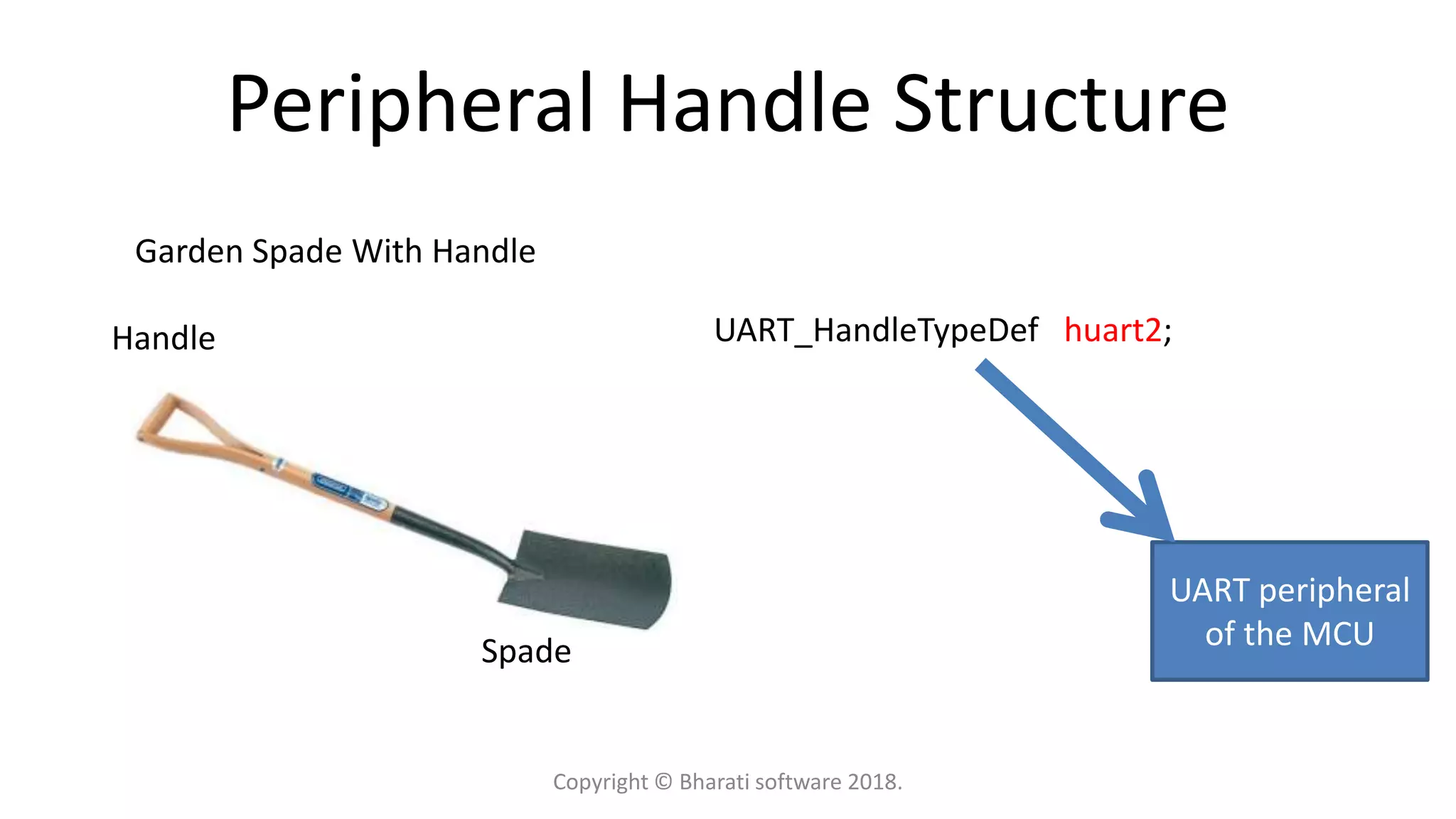 Peripheral Handle Structure

Garden Spade With Handle

Handle

Spade

UART_HandleTypeDef huart2;

UART peripheral of the MCU

Copyright © Bharati software 2018.